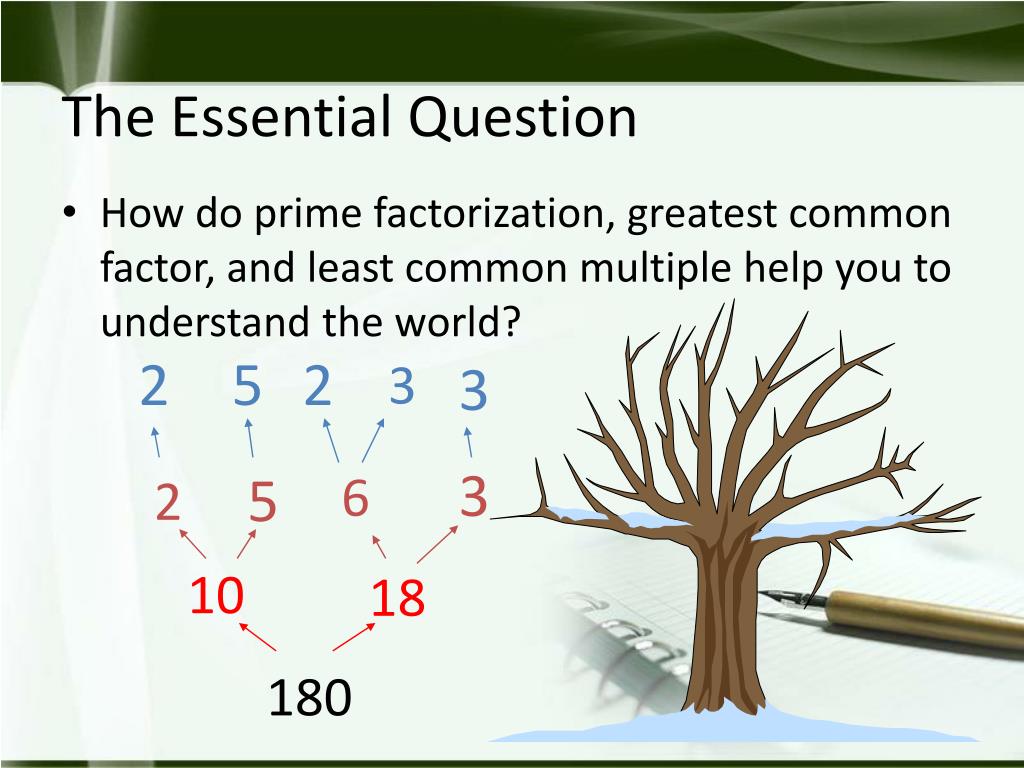 The Essential Question

• How do prime factorization, greatest common factor, and least common multiple help you to understand the world?

2 5 2 3 3

2 5 6 3

10 18

180